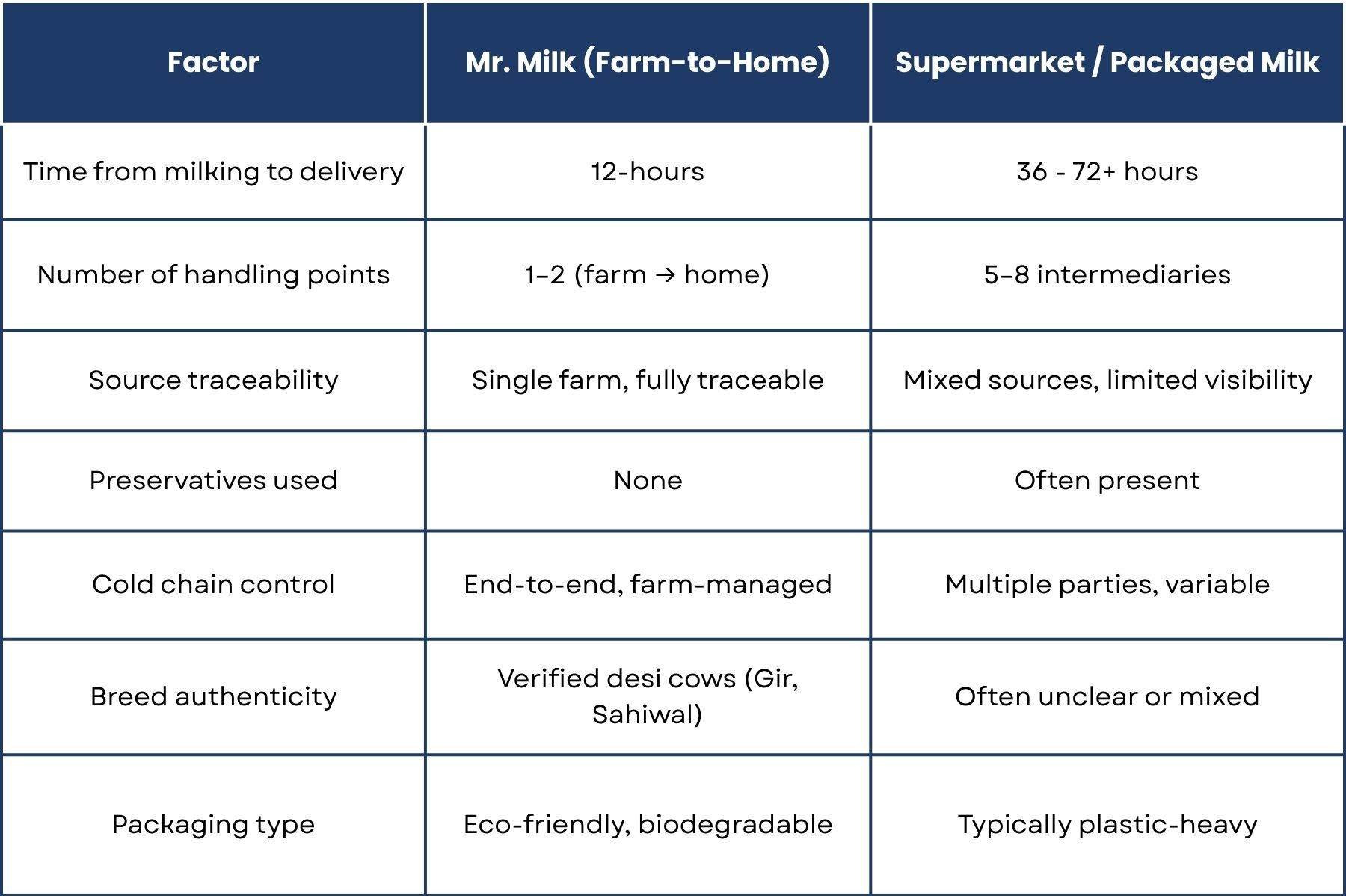 | Factor | Mr. Milk (Farm-to-Home) | Supermarket / Packaged Milk |
|---|---|---|
| Time from milking to delivery | 12-hours | 36 - 72+ hours |
| Number of handling points | 1–2 (farm → home) | 5–8 intermediaries |
| Source traceability | Single farm, fully traceable | Mixed sources, limited visibility |
| Preservatives used | None | Often present |
| Cold chain control | End-to-end, farm-managed | Multiple parties, variable |
| Breed authenticity | Verified desi cows (Gir, Sahiwal) | Often unclear or mixed |
| Packaging type | Eco-friendly, biodegradable | Typically plastic-heavy |